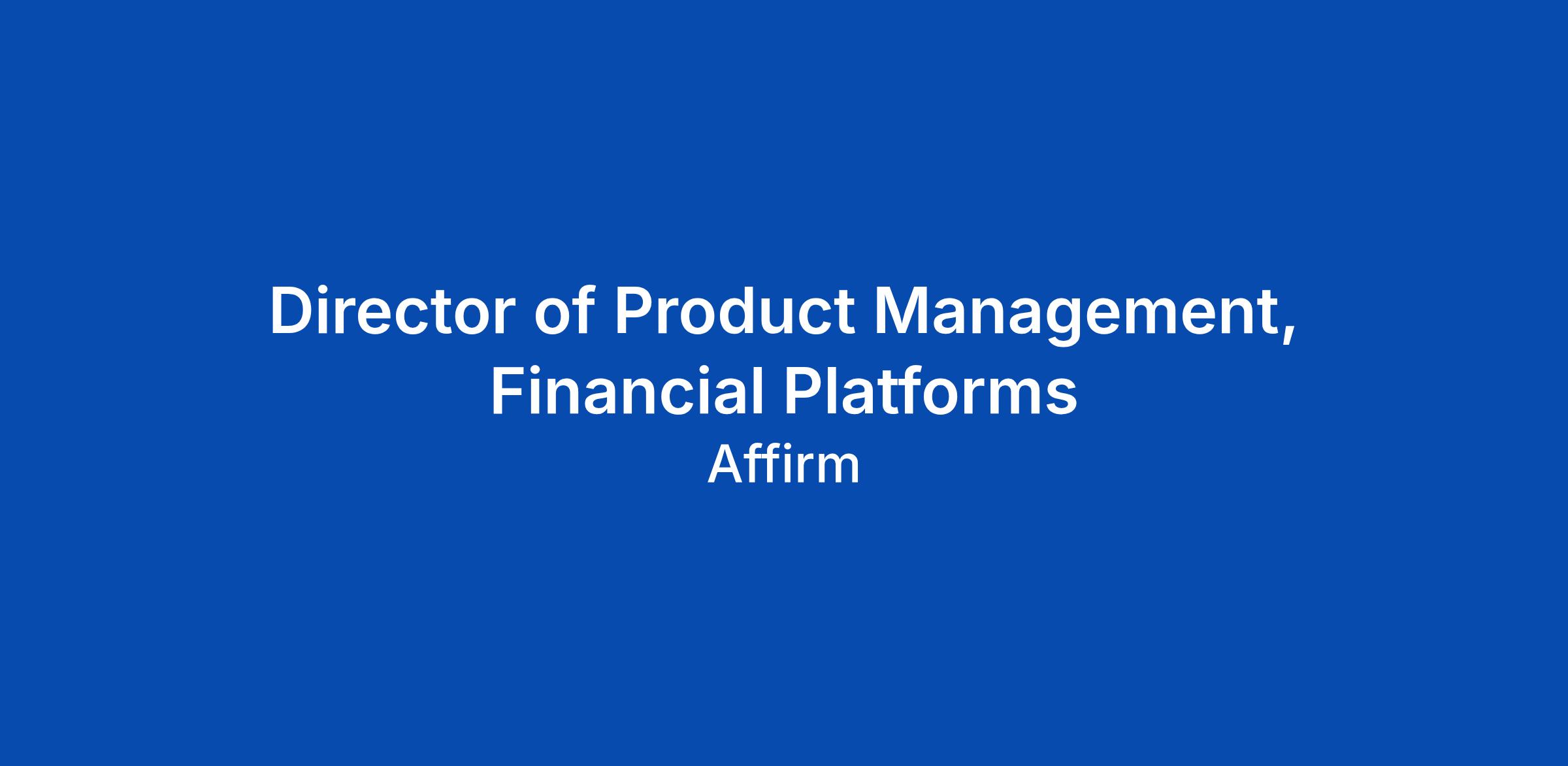 Director of Product Management, Financial Platforms

Affirm